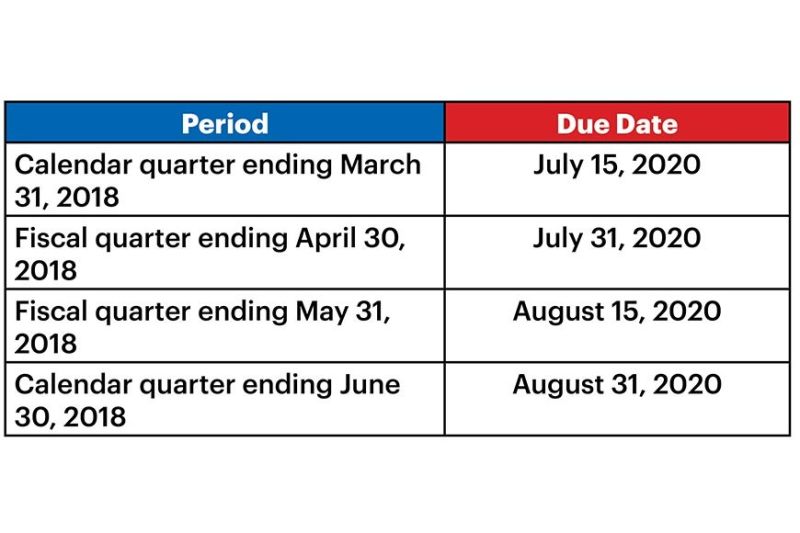 | Period | Due Date |
|---|---|
| Calendar quarter ending March 31, 2018 | July 15, 2020 |
| Fiscal quarter ending April 30, 2018 | July 31, 2020 |
| Fiscal quarter ending May 31, 2018 | August 15, 2020 |
| Calendar quarter ending June 30, 2018 | August 31, 2020 |